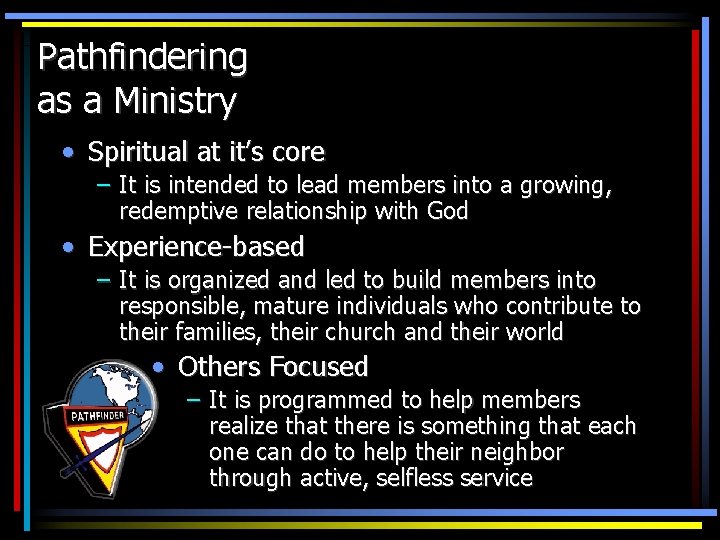 Pathfindering as a Ministry

• Spiritual at it's core
– It is intended to lead members into a growing, redemptive relationship with God

• Experience-based
– It is organized and led to build members into responsible, mature individuals who contribute to their families, their church and their world

• Others Focused
– It is programmed to help members realize that there is something that each one can do to help their neighbor through active, selfless service

PATHFINDER